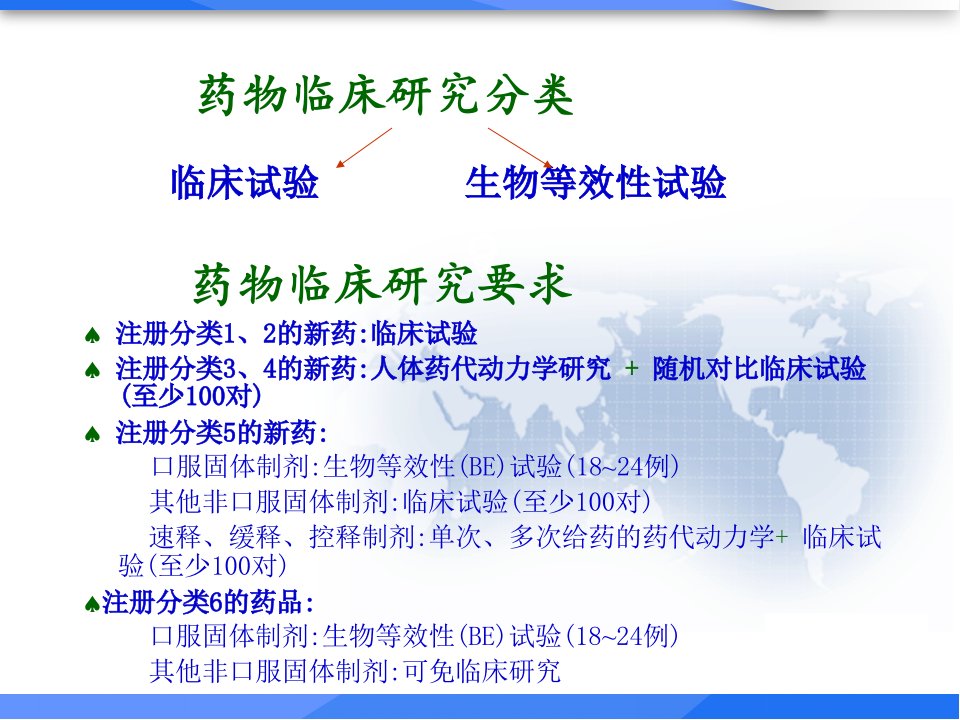 药物临床研究分类

临床试验　　　　生物等效性试验

药物临床研究要求

♠ 注册分类1、2的新药:临床试验

♠ 注册分类3、4的新药:人体药代动力学研究 + 随机对比临床试验（至少100对）

♠ 注册分类5的新药:

口服固体制剂:生物等效性(BE)试验(18~24例)

其他非口服固体制剂:临床试验(至少100对)

速释、缓释、控释制剂:单次、多次给药的药代动力学+ 临床试验(至少100对)

♠注册分类6的药品:

口服固体制剂:生物等效性(BE)试验(18~24例)

其他非口服固体制剂:可免临床研究